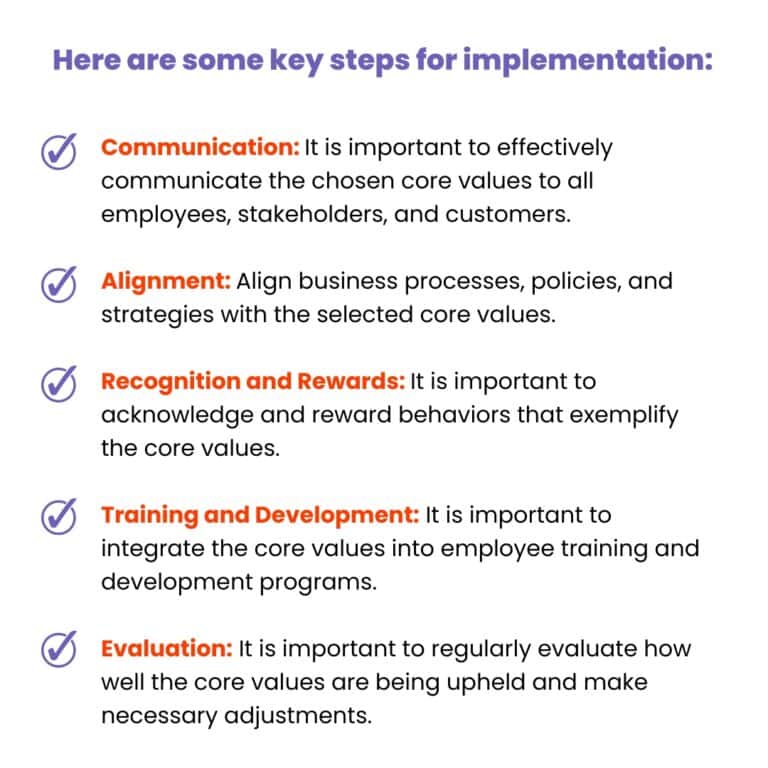 Here are some key steps for implementation:

Communication: It is important to effectively communicate the chosen core values to all employees, stakeholders, and customers.

Alignment: Align business processes, policies, and strategies with the selected core values.

Recognition and Rewards: It is important to acknowledge and reward behaviors that exemplify the core values.

Training and Development: It is important to integrate the core values into employee training and development programs.

Evaluation: It is important to regularly evaluate how well the core values are being upheld and make necessary adjustments.